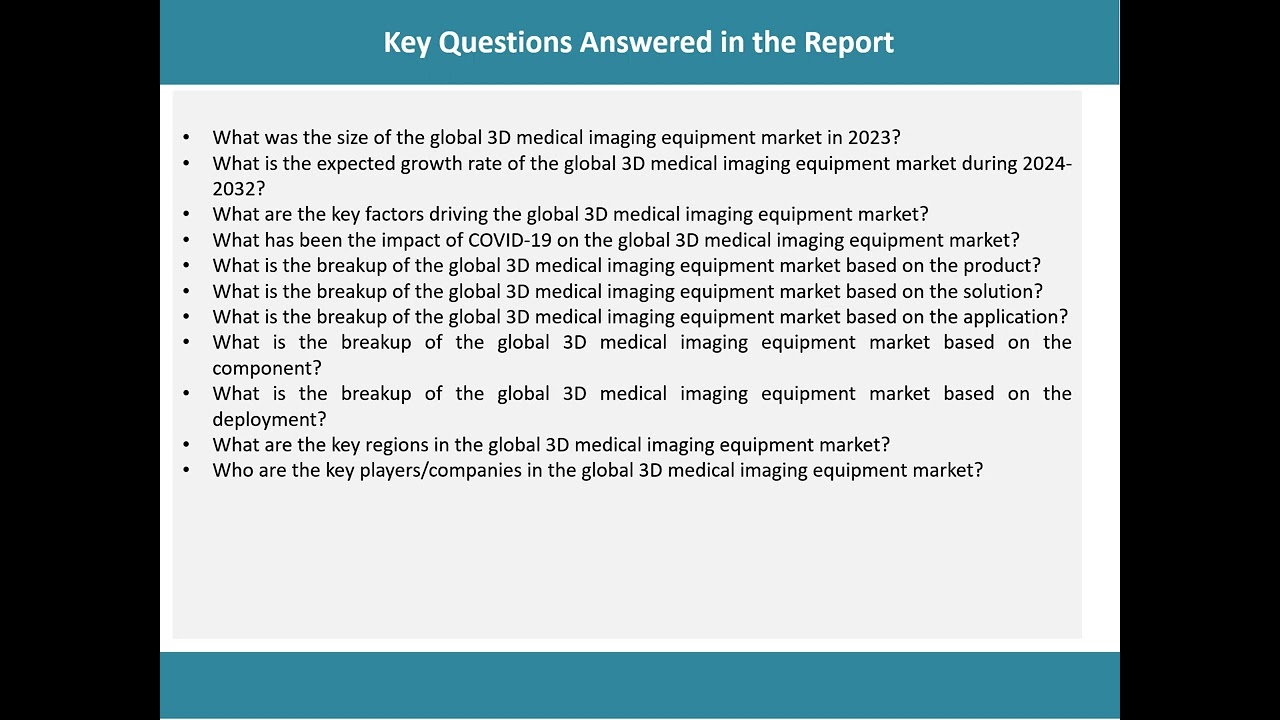 Key Questions Answered in the Report

• What was the size of the global 3D medical imaging equipment market in 2023?
• What is the expected growth rate of the global 3D medical imaging equipment market during 2024-2032?
• What are the key factors driving the global 3D medical imaging equipment market?
• What has been the impact of COVID-19 on the global 3D medical imaging equipment market?
• What is the breakup of the global 3D medical imaging equipment market based on the product?
• What is the breakup of the global 3D medical imaging equipment market based on the solution?
• What is the breakup of the global 3D medical imaging equipment market based on the application?
• What is the breakup of the global 3D medical imaging equipment market based on the component?
• What is the breakup of the global 3D medical imaging equipment market based on the deployment?
• What are the key regions in the global 3D medical imaging equipment market?
• Who are the key players/companies in the global 3D medical imaging equipment market?